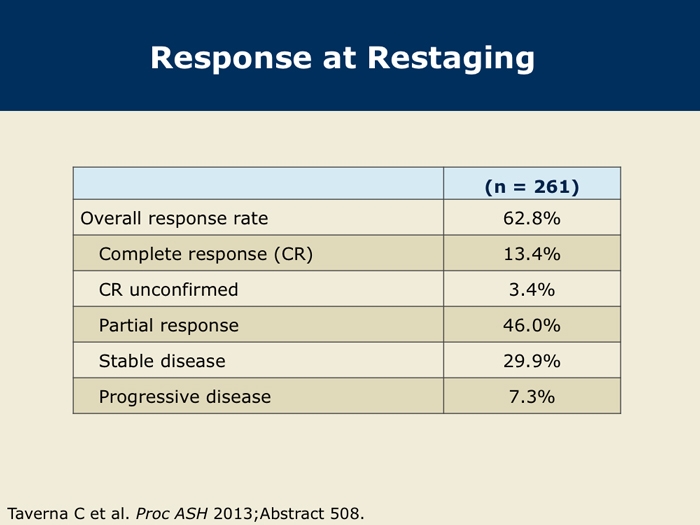 Response at Restaging

| | (n = 261) |
|---|---|
| Overall response rate | 62.8% |
| Complete response (CR) | 13.4% |
| CR unconfirmed | 3.4% |
| Partial response | 46.0% |
| Stable disease | 29.9% |
| Progressive disease | 7.3% |

Taverna C et al. Proc ASH 2013;Abstract 508.